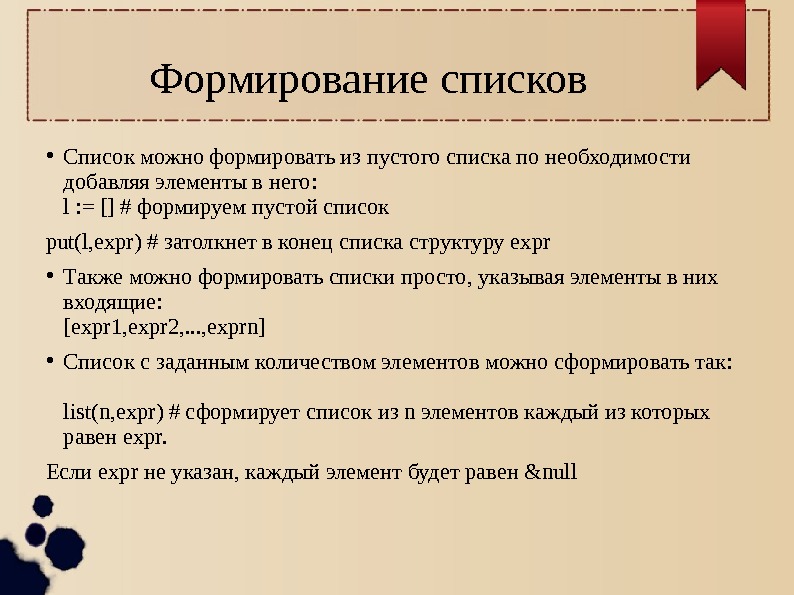 Формирование списков

• Список можно формировать из пустого списка по необходимости добавляя элементы в него:
l := [] # формируем пустой список

put(l,expr) # затолкнет в конец списка структуру expr

• Также можно формировать списки просто, указывая элементы в них входящие:
[expr1,expr2,...,exprn]

• Список с заданным количеством элементов можно сформировать так:

list(n,expr) # сформирует список из n элементов каждый из которых равен expr.

Если expr не указан, каждый элемент будет равен &null